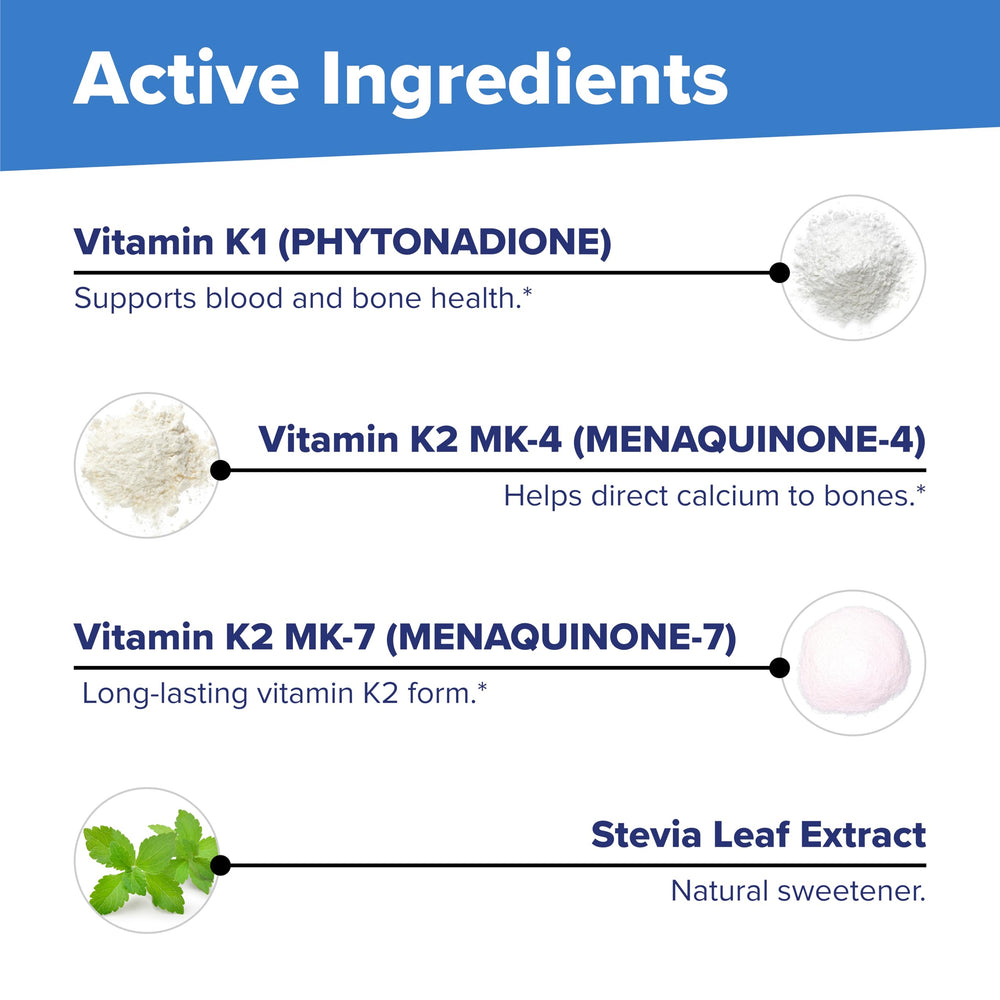 Active Ingredients

Vitamin K1 (PHYTONADIONE)

Supports blood and bone health.*

Vitamin K2 MK-4 (MENAQUINONE-4)

Helps direct calcium to bones.*

Vitamin K2 MK-7 (MENAQUINONE-7)

Long-lasting vitamin K2 form.*

Stevia Leaf Extract

Natural sweetener.